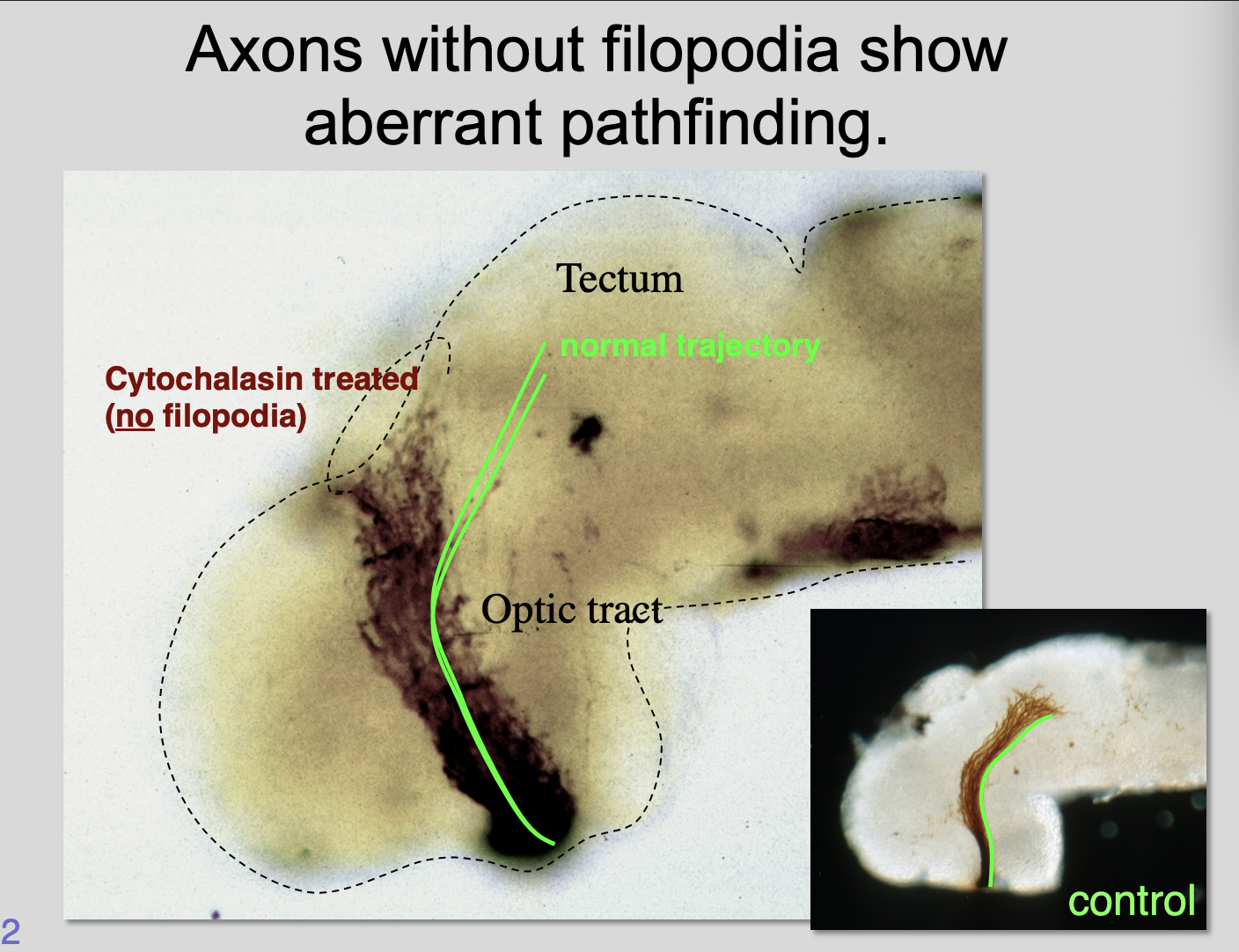 Axons without filopodia show aberrant pathfinding.

Tectum

normal trajectory

Cytochalasin treated
(no filopodia)

Optic tract

control

2